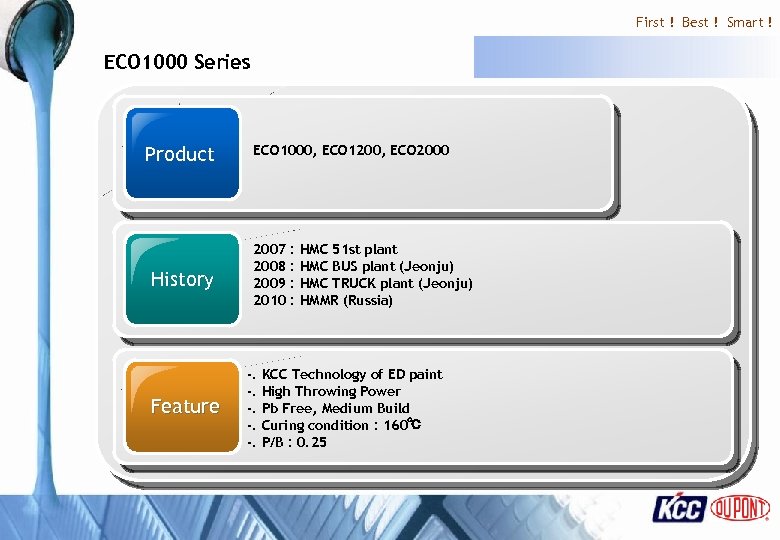 First ! Best ! Smart !

ECO1000 Series

Product

ECO1000, ECO1200, ECO2000

History

2007 : HMC 51st plant
2008 : HMC BUS plant (Jeonju)
2009 : HMC TRUCK plant (Jeonju)
2010 : HMMR (Russia)

Feature

-. KCC Technology of ED paint
-. High Throwing Power
-. Pb Free, Medium Build
-. Curing condition : 160℃
-. P/B : 0.25

KCC DUPONT